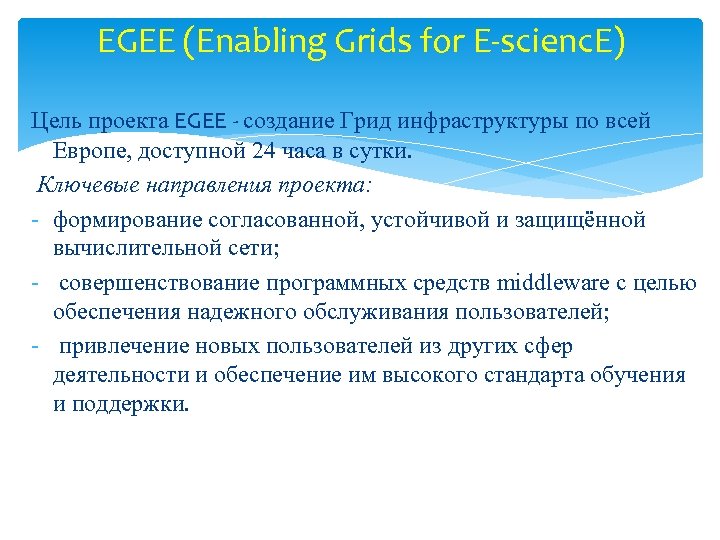 EGEE (Enabling Grids for E-sciencE)

Цель проекта EGEE - создание Грид инфраструктуры по всей Европе, доступной 24 часа в сутки.

Ключевые направления проекта:

- формирование согласованной, устойчивой и защищённой вычислительной сети;
- совершенствование программных средств middleware с целью обеспечения надежного обслуживания пользователей;
- привлечение новых пользователей из других сфер деятельности и обеспечение им высокого стандарта обучения и поддержки.